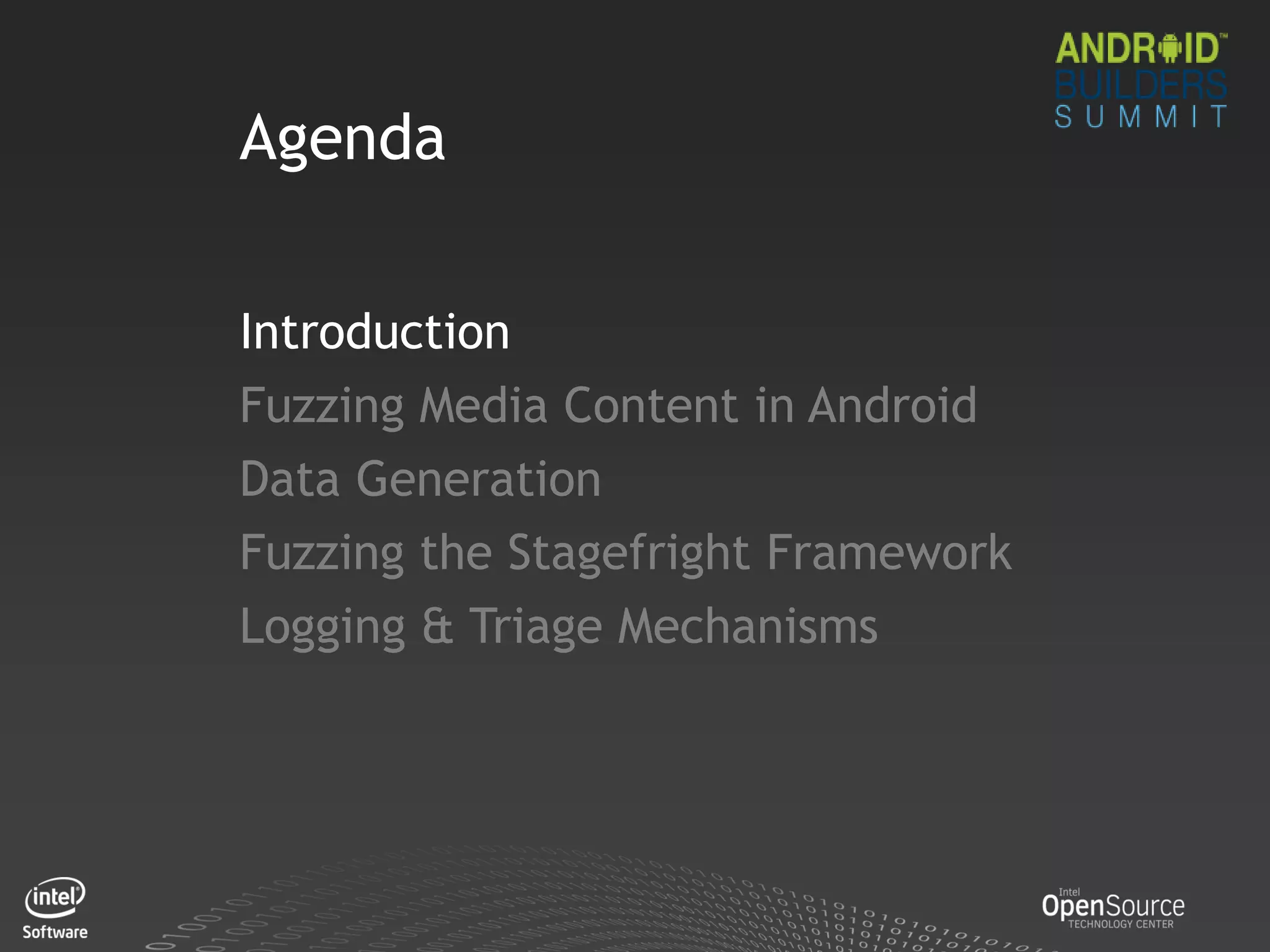 ANDROID™
BUILDERS
SUMMIT

Agenda

Introduction

Fuzzing Media Content in Android

Data Generation

Fuzzing the Stagefright Framework

Logging & Triage Mechanisms

intel
Software

Intel
OpenSource
TECHNOLOGY CENTER